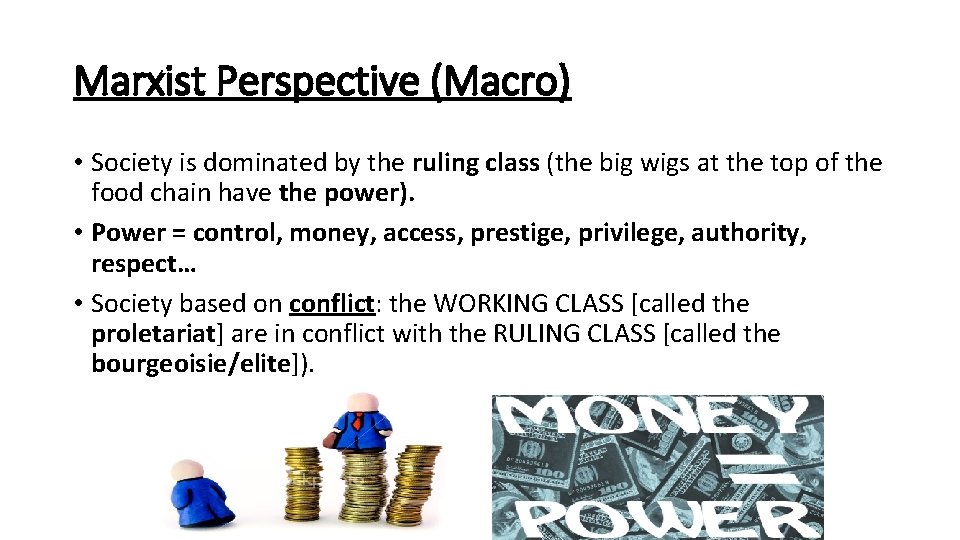 Marxist Perspective (Macro)

• Society is dominated by the ruling class (the big wigs at the top of the food chain have the power).

• Power = control, money, access, prestige, privilege, authority, respect…

• Society based on conflict: the WORKING CLASS [called the proletariat] are in conflict with the RULING CLASS [called the bourgeoisie/elite]).

MONEY = POWER